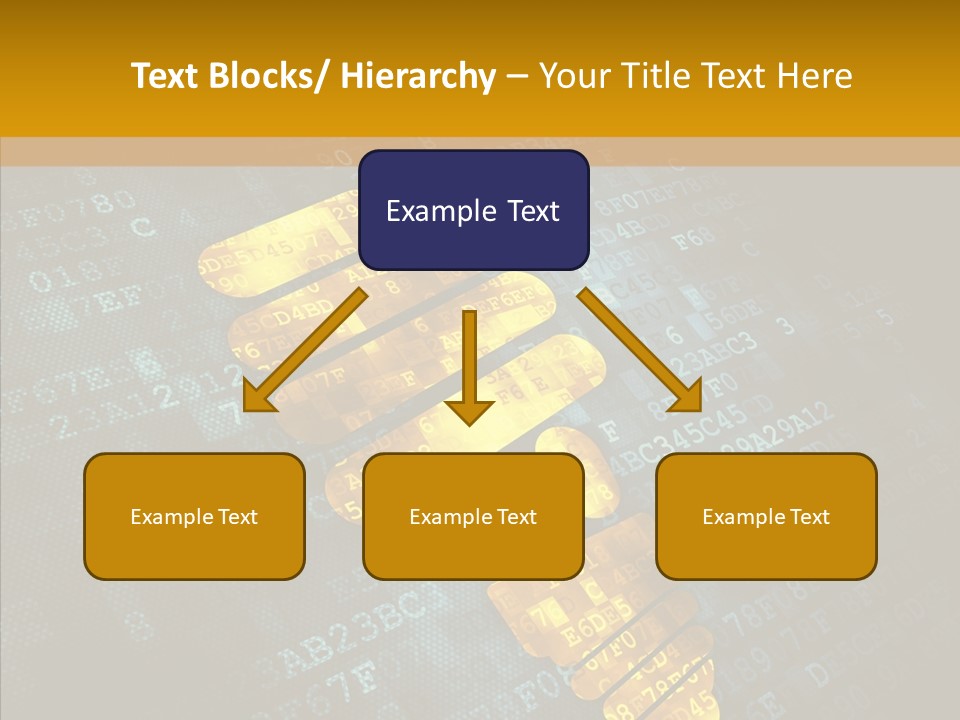 Text Blocks/ Hierarchy – Your Title Text Here

Example Text

Example Text

Example Text

Example Text